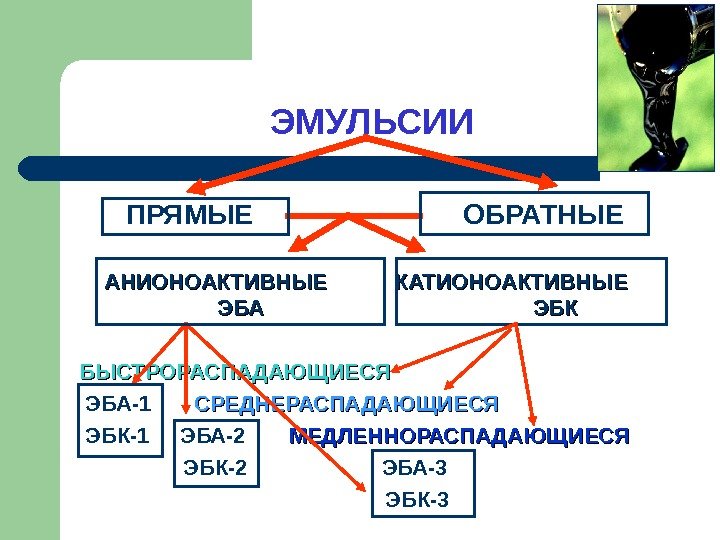 ЭМУЛЬСИИ

ПРЯМЫЕ

ОБРАТНЫЕ

АНИОНОАКТИВНЫЕ ЭБА

КАТИОНОАКТИВНЫЕ ЭБК

БЫСТРОРАСПАДАЮЩИЕСЯ

ЭБА-1
ЭБК-1

СРЕДНЕРАСПАДАЮЩИЕСЯ

ЭБА-2
ЭБК-2

МЕДЛЕННОРАСПАДАЮЩИЕСЯ

ЭБА-3
ЭБК-3